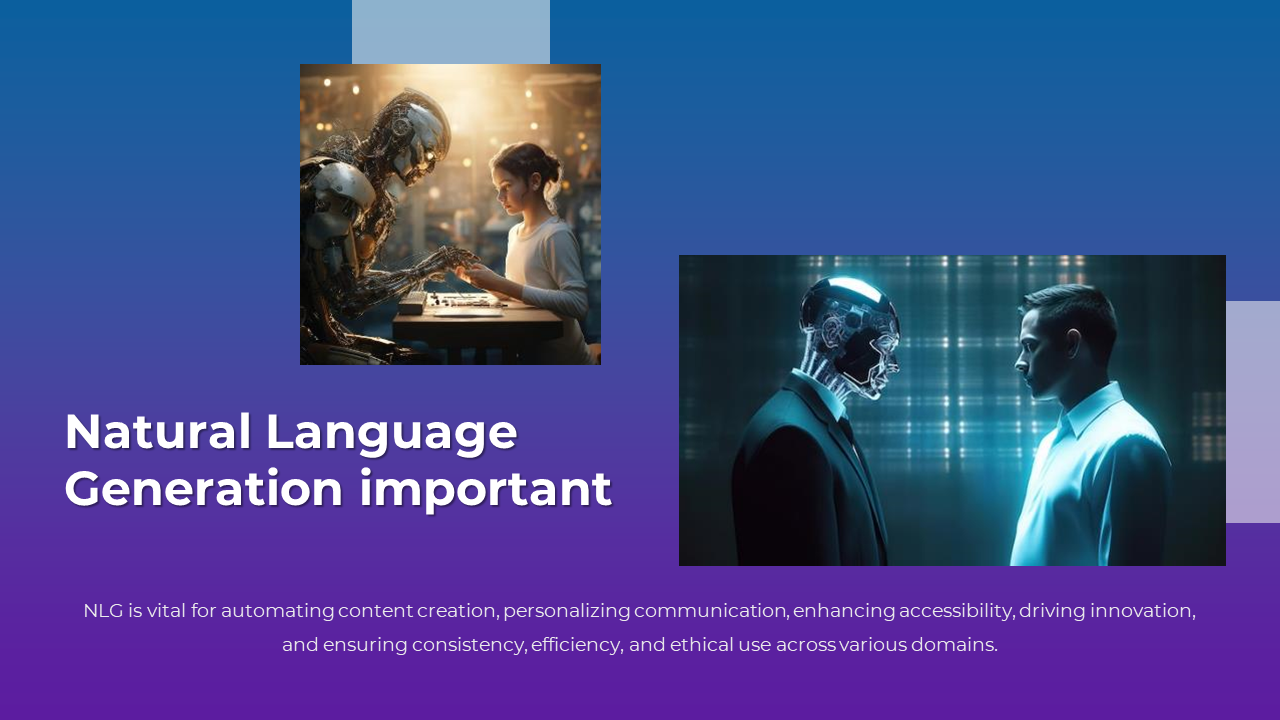 Natural Language Generation important

NLG is vital for automating content creation, personalizing communication, enhancing accessibility, driving innovation, and ensuring consistency, efficiency, and ethical use across various domains.